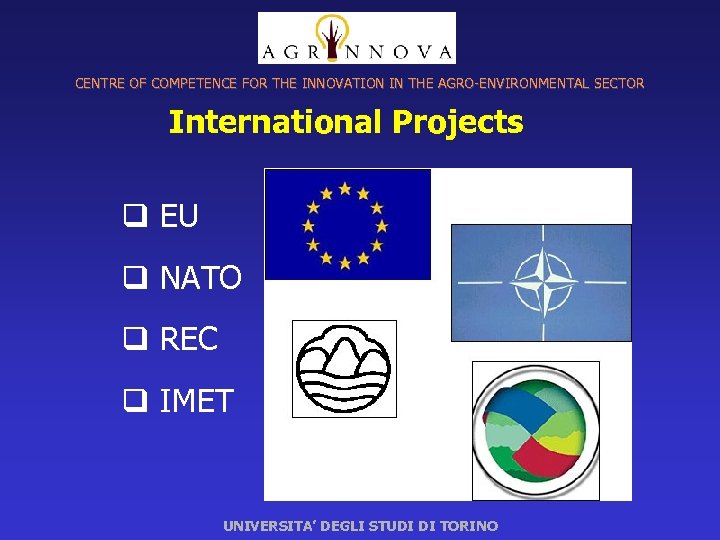 AGRINNOVA

CENTRE OF COMPETENCE FOR THE INNOVATION IN THE AGRO-ENVIRONMENTAL SECTOR

International Projects

❑ EU

❑ NATO

❑ REC

❑ IMET

UNIVERSITA' DEGLI STUDI DI TORINO